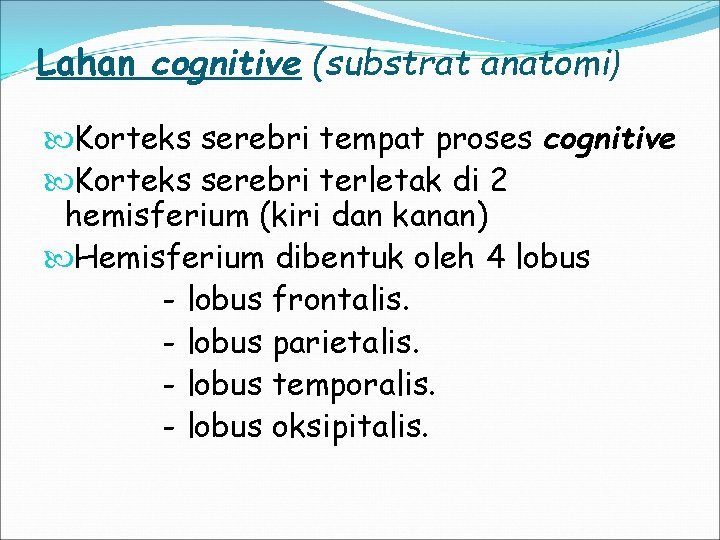 Lahan cognitive (substrat anatomi)

Korteks serebri tempat proses cognitive

Korteks serebri terletak di 2 hemisferium (kiri dan kanan)

Hemisferium dibentuk oleh 4 lobus
- lobus frontalis.
- lobus parietalis.
- lobus temporalis.
- lobus oksipitalis.